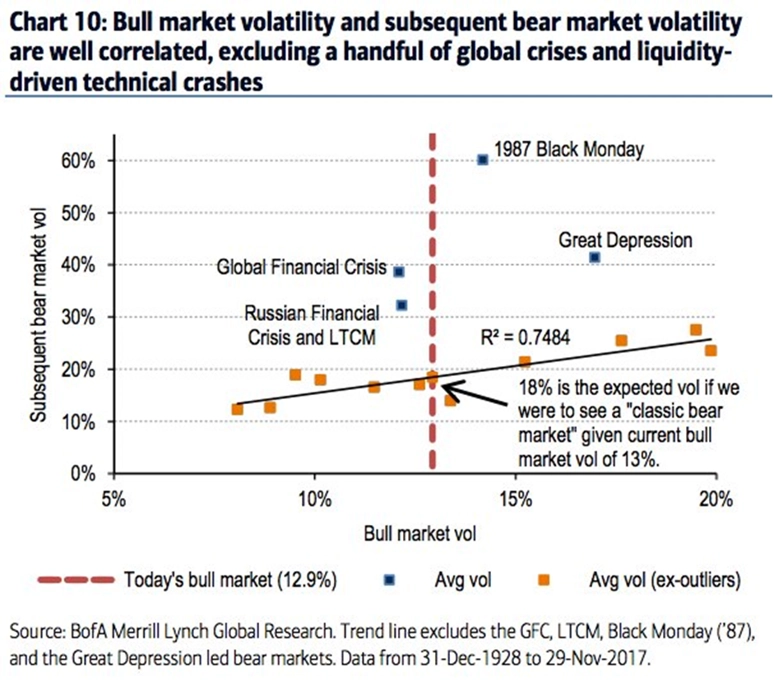 Chart 10: Bull market volatility and subsequent bear market volatility are well correlated, excluding a handful of global crises and liquidity-driven technical crashes

Subsequent bear market vol

60%
50%
40%
30%
20%
10%
0%

1987 Black Monday

Great Depression

Global Financial Crisis

Russian Financial Crisis and LTCM

$R^2 = 0.7484$

18% is the expected vol if we were to see a "classic bear market" given current bull market vol of 13%.

5%
10%
15%
20%

Bull market vol

Today's bull market (12.9%)
Avg vol
Avg vol (ex-outliers)

Source: BofA Merrill Lynch Global Research. Trend line excludes the GFC, LTCM, Black Monday ('87), and the Great Depression led bear markets. Data from 31-Dec-1928 to 29-Nov-2017.